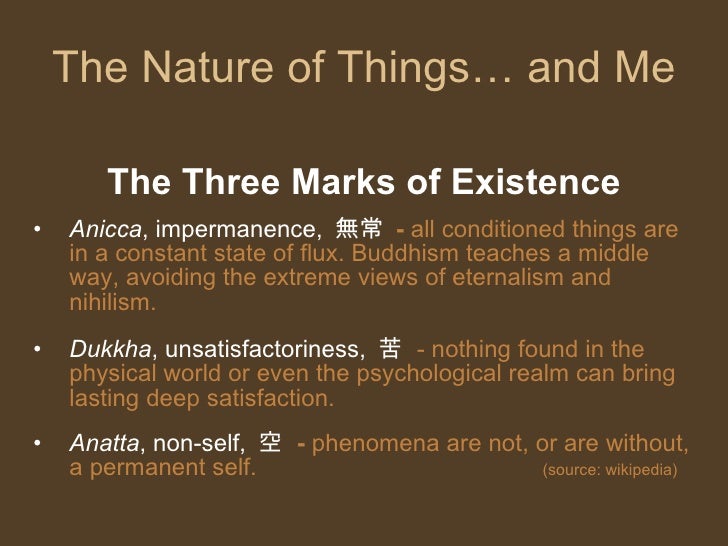 The Nature of Things… and Me

The Three Marks of Existence

• Anicca, impermanence, 無常 - all conditioned things are in a constant state of flux. Buddhism teaches a middle way, avoiding the extreme views of eternalism and nihilism.

• Dukkha, unsatisfactoriness, 苦 - nothing found in the physical world or even the psychological realm can bring lasting deep satisfaction.

• Anatta, non-self, 空 - phenomena are not, or are without, a permanent self.

(source: wikipedia)